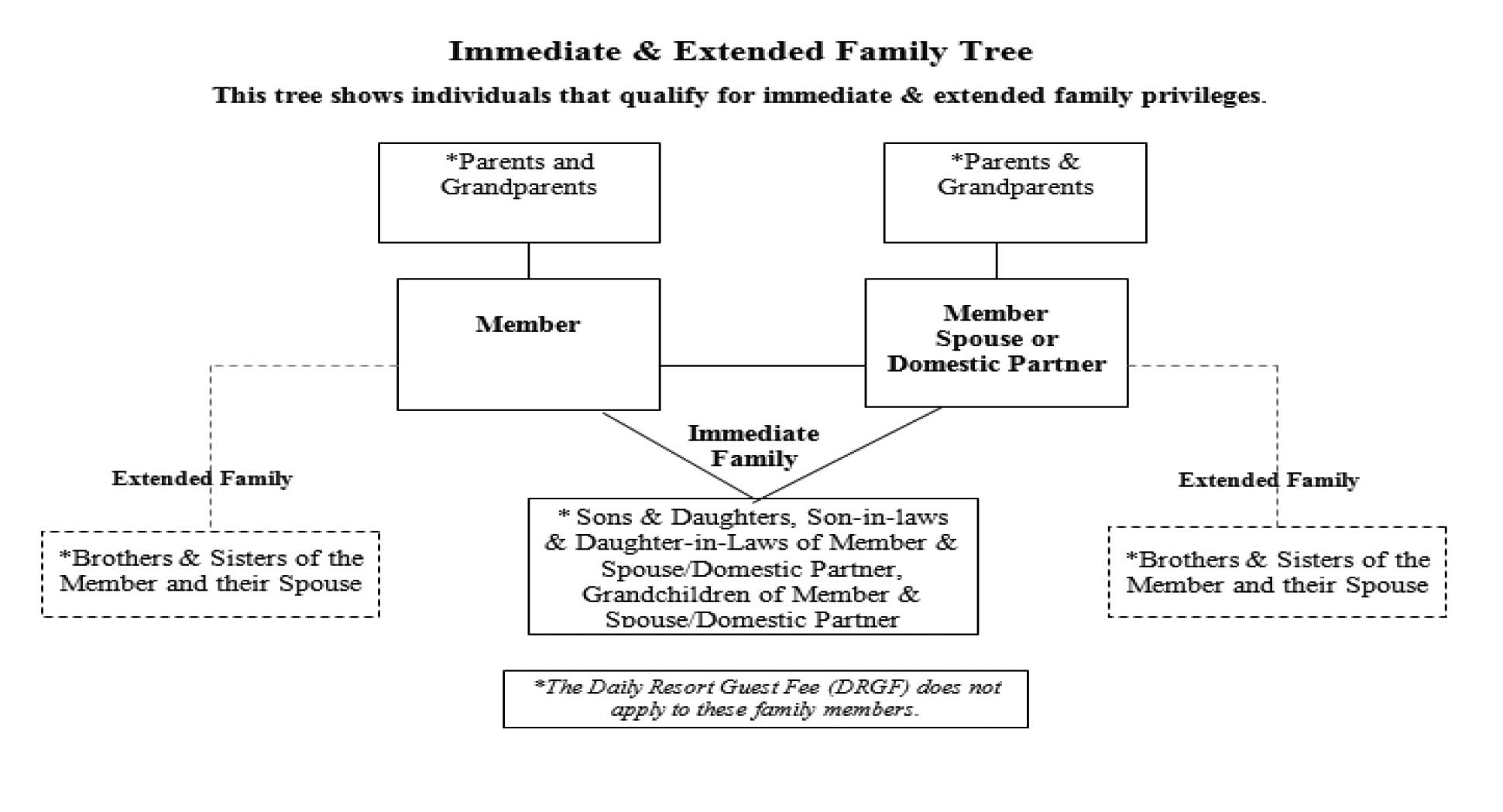 Immediate & Extended Family Tree

This tree shows individuals that qualify for immediate & extended family privileges.

*Parents and Grandparents

*Parents & Grandparents

Member

Member Spouse or Domestic Partner

Immediate Family

Extended Family

Extended Family

*Brothers & Sisters of the Member and their Spouse

* Sons & Daughters, Son-in-laws & Daughter-in-Laws of Member & Spouse/Domestic Partner, Grandchildren of Member & Spouse/Domestic Partner

*Brothers & Sisters of the Member and their Spouse

*The Daily Resort Guest Fee (DRGF) does not apply to these family members.